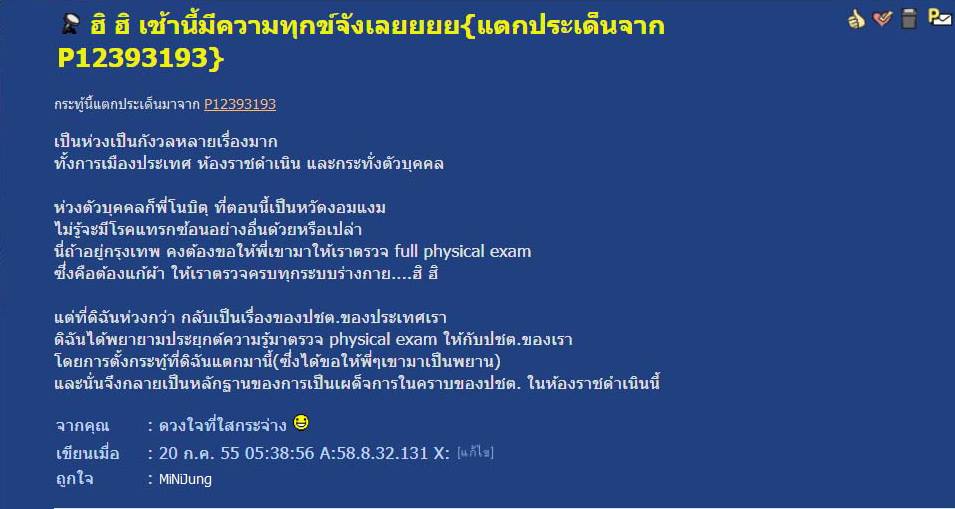 ฮิ ฮิ เช้านี้มีความทุกข์จังเลยยยย{แตกประเด็นจาก P12393193}

กระทู้นี้แตกประเด็นมาจาก P12393193

เป็นห่วงเป็นกังวลหลายเรื่องมาก
ทั้งการเมืองประเทศ ห้องราชดำเนิน และกระทั่งตัวบุคคล

ห่วงตัวบุคคลก็พี่โนบิตุ ที่ตอนนี้เป็นหวัดงอมแงม
ไม่รู้จะมีโรคแทรกซ้อนอย่างอื่นด้วยหรือเปล่า
นี่ถ้าอยู่กรุงเทพ คงต้องขอให้พี่เขามาให้เราตรวจ full physical exam
ซึ่งคือต้องแก้ผ้า ให้เราตรวจครบทุกระบบร่างกาย....ฮิ ฮิ

แต่ที่ดิฉันห่วงกว่า กลับเป็นเรื่องของปชต.ของประเทศเรา
ดิฉันได้พยายามประยุกต์ความรู้มาตรวจ physical exam ให้กับปชต.ของเรา
โดยการตั้งกระทู้ที่ดิฉันแตกมานี้(ซึ่งได้ขอให้พี่ๆเขามาเป็นพยาน)
และนั่นจึงกลายเป็นหลักฐานของการเป็นเผด็จการในคราบของปชต. ในห้องราชดำเนินนี้

จากคุณ : ดวงใจที่ใสกระจ่าง
เขียนเมื่อ : 20 ก.ค. 55 05:38:56 A:58.8.32.131 X: [แก้ไข]
ถูกใจ : MiNiJung